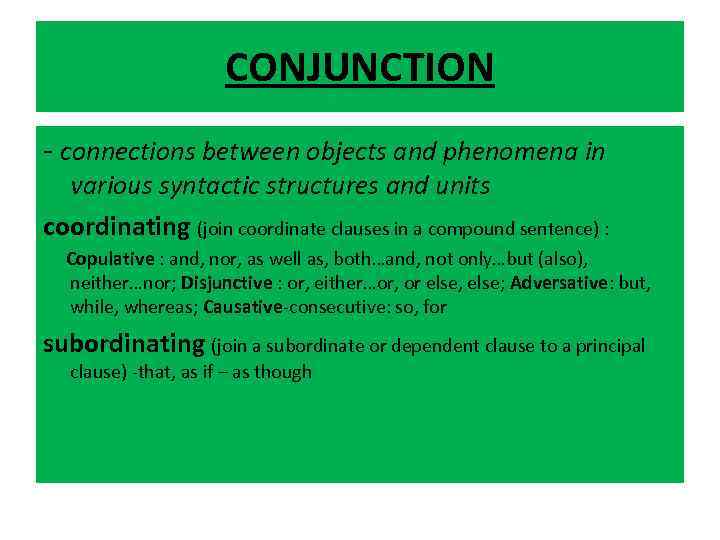 CONJUNCTION

- connections between objects and phenomena in various syntactic structures and units

coordinating (join coordinate clauses in a compound sentence) :

Copulative : and, nor, as well as, both…and, not only…but (also), neither…nor; Disjunctive : or, either…or, or else, else; Adversative: but, while, whereas; Causative-consecutive: so, for

subordinating (join a subordinate or dependent clause to a principal clause) -that, as if – as though